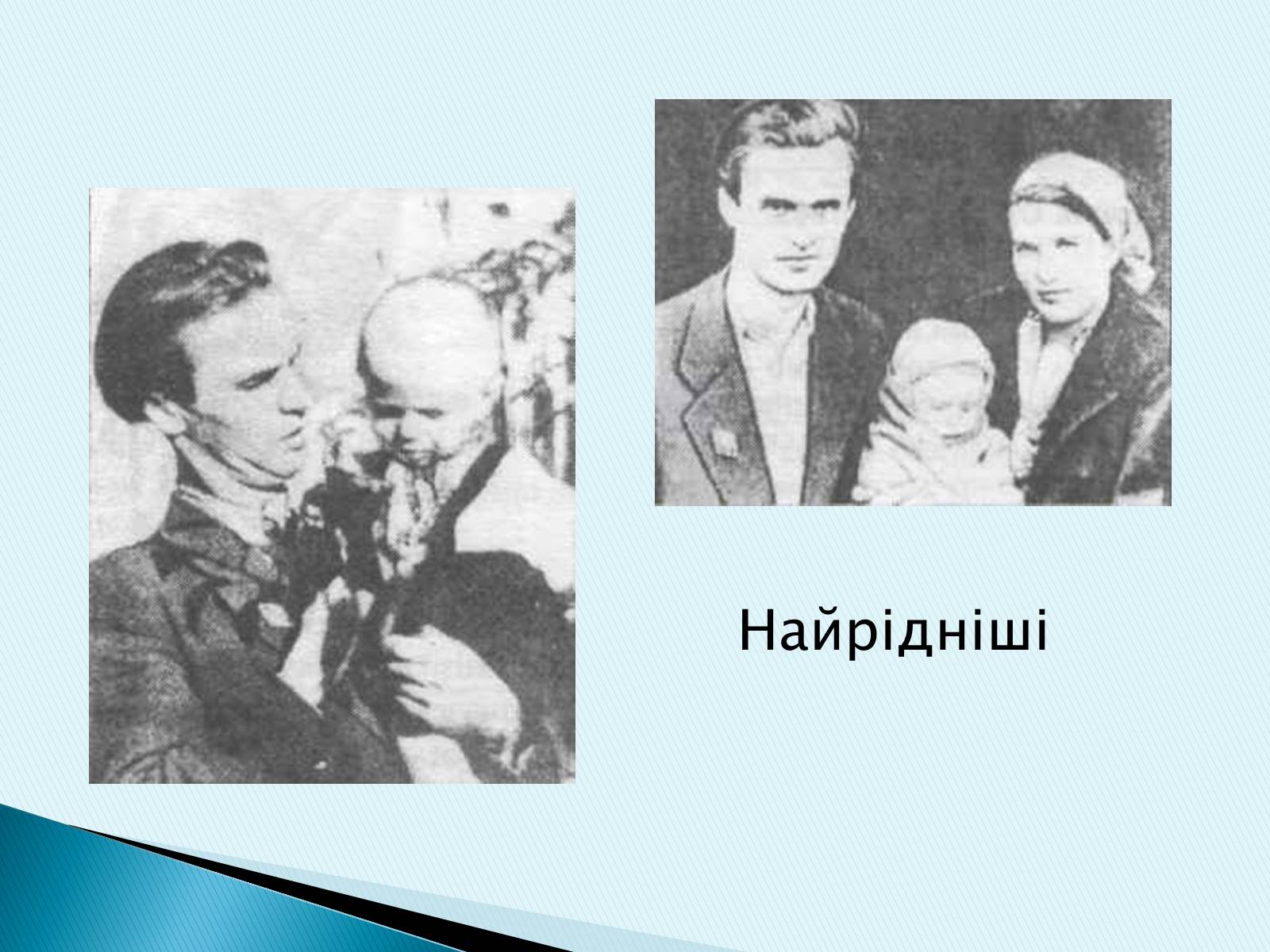 Найрідніші